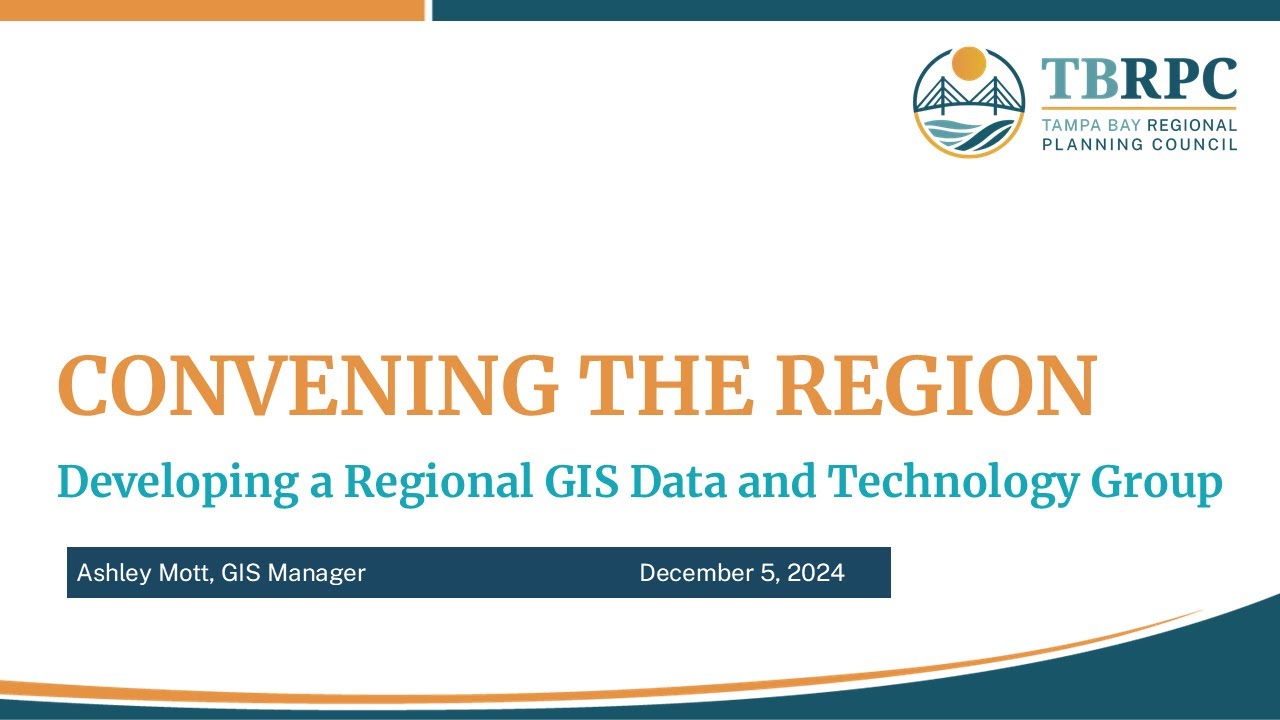 TBRPC
TAMPA BAY REGIONAL PLANNING COUNCIL

CONVENING THE REGION

Developing a Regional GIS Data and Technology Group

Ashley Mott, GIS Manager December 5, 2024